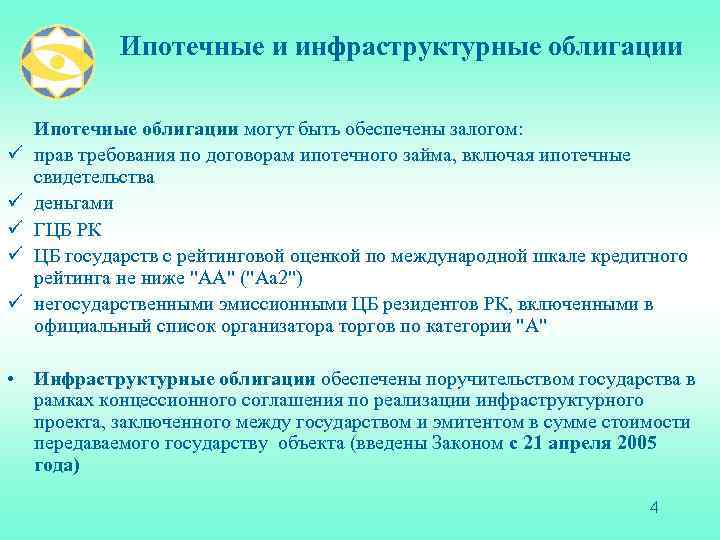 Ипотечные и инфраструктурные облигации

Ипотечные облигации могут быть обеспечены залогом:

✓ прав требования по договорам ипотечного займа, включая ипотечные свидетельства
✓ деньгами
✓ ГЦБ РК
✓ ЦБ государств с рейтинговой оценкой по международной шкале кредитного рейтинга не ниже "АА" ("Аа2")
✓ негосударственными эмиссионными ЦБ резидентов РК, включенными в официальный список организатора торгов по категории "А"

• Инфраструктурные облигации обеспечены поручительством государства в рамках концессионного соглашения по реализации инфраструктурного проекта, заключенного между государством и эмитентом в сумме стоимости передаваемого государству объекта (введены Законом с 21 апреля 2005 года)

4